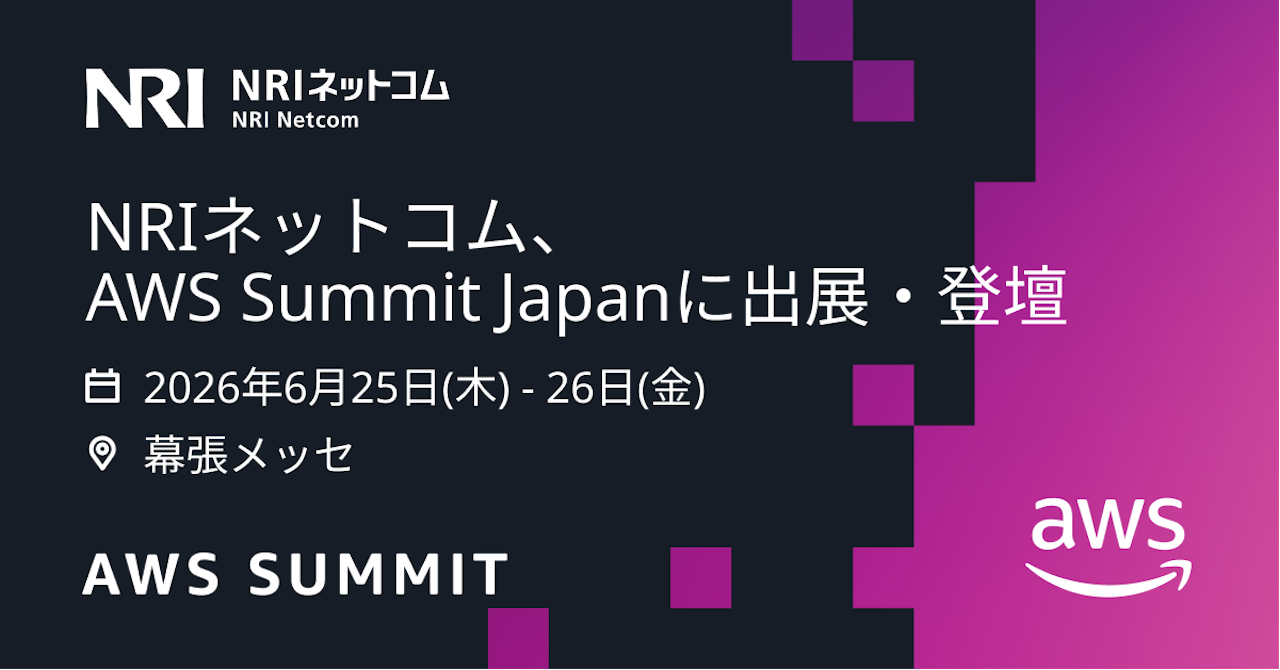 NRI NRIネットコム
NRI Netcom

NRIネットコム、
AWS Summit Japanに出展・登壇

2026年6月25日(木) - 26日(金)

幕張メッセ

AWS SUMMIT

aws